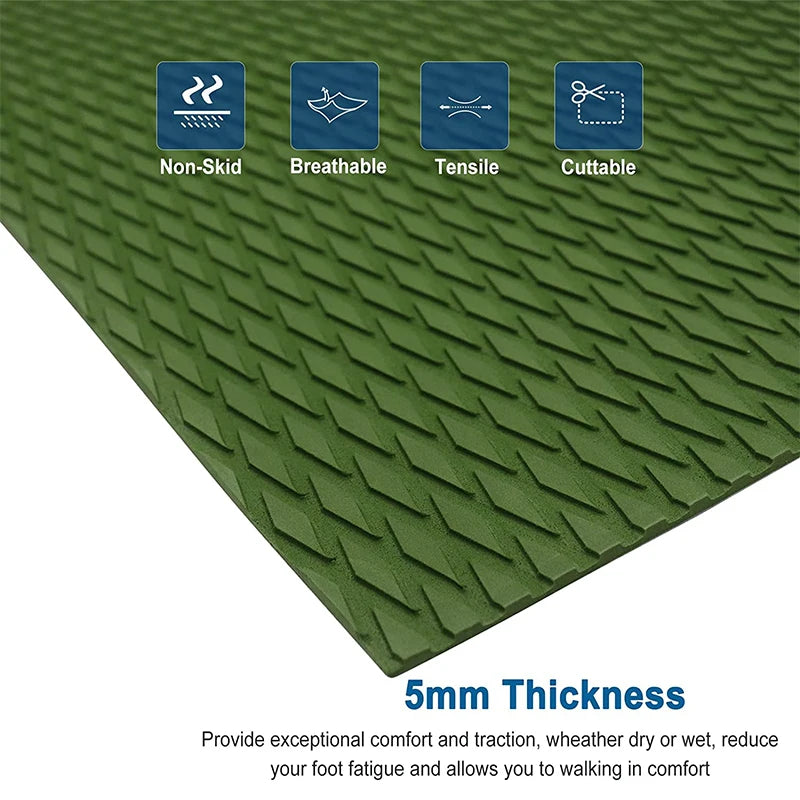 Non-Skid

Breathable

Tensile

Cuttable

5mm Thickness

Provide exceptional comfort and traction, wheather dry or wet, reduce your foot fatigue and allows you to walking in comfort